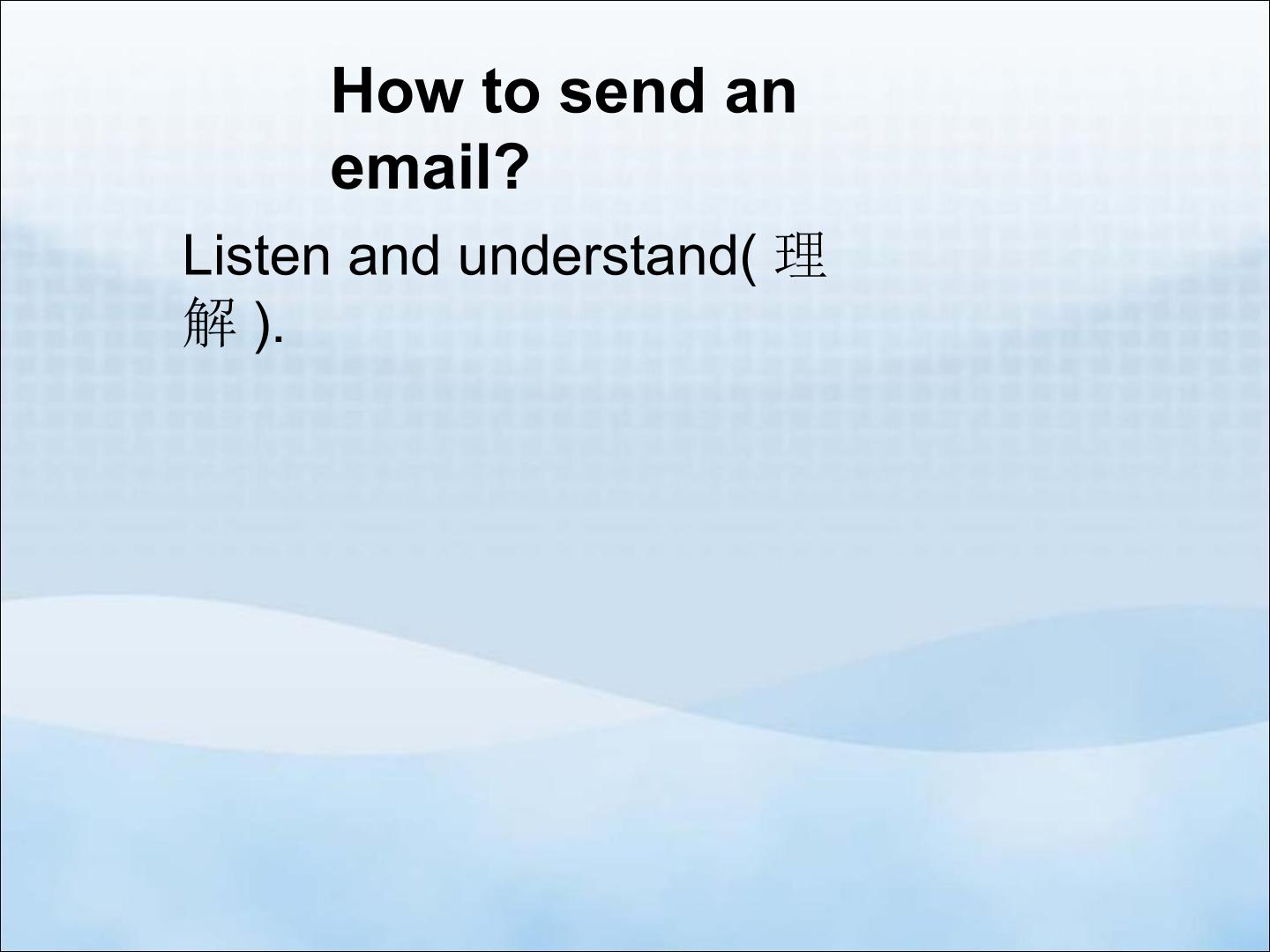 How to send an email?

Listen and understand( 理解 ).